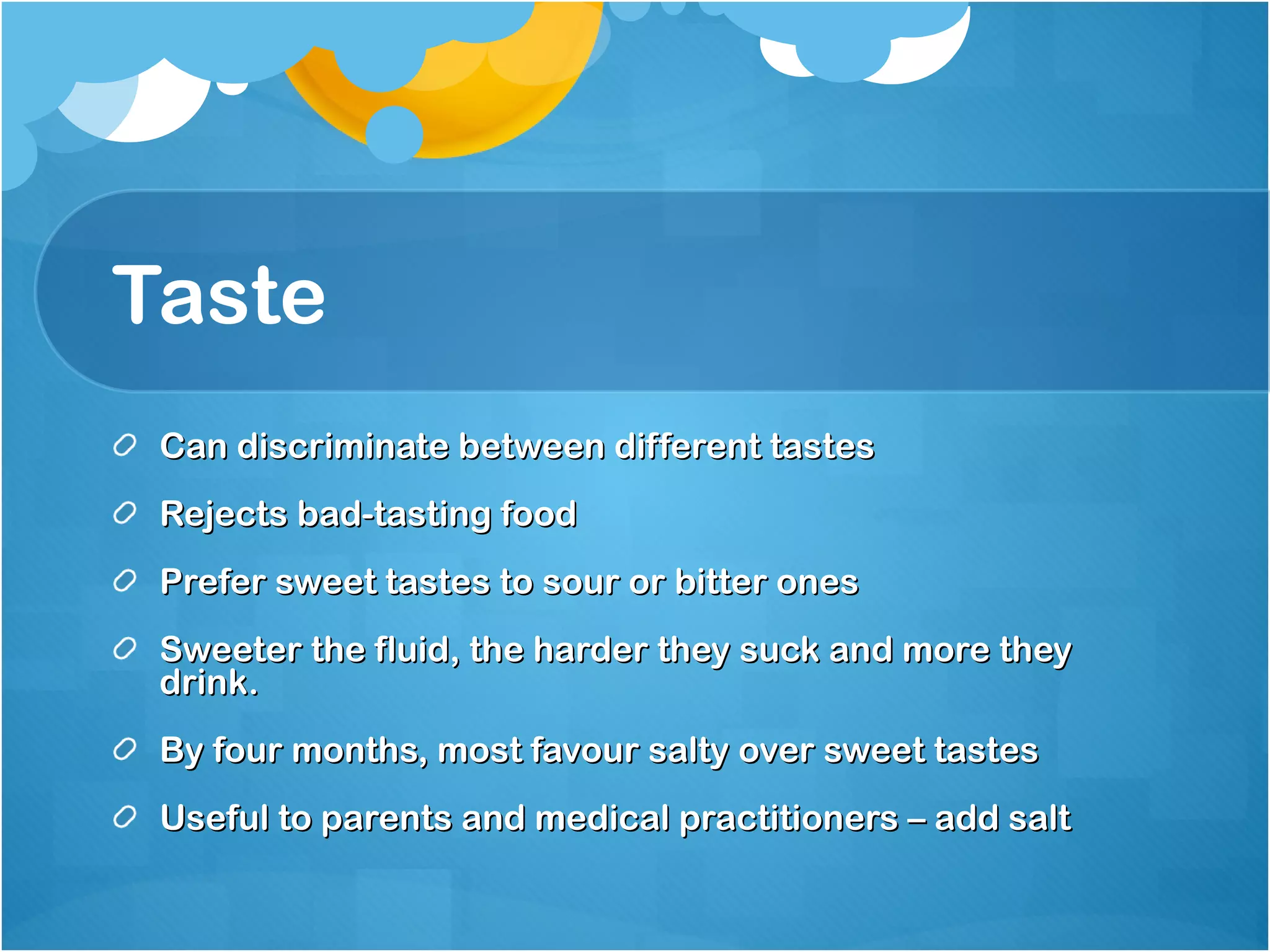 Taste

Can discriminate between different tastes

Rejects bad-tasting food

Prefer sweet tastes to sour or bitter ones

Sweeter the fluid, the harder they suck and more they drink.

By four months, most favour salty over sweet tastes

Useful to parents and medical practitioners – add salt